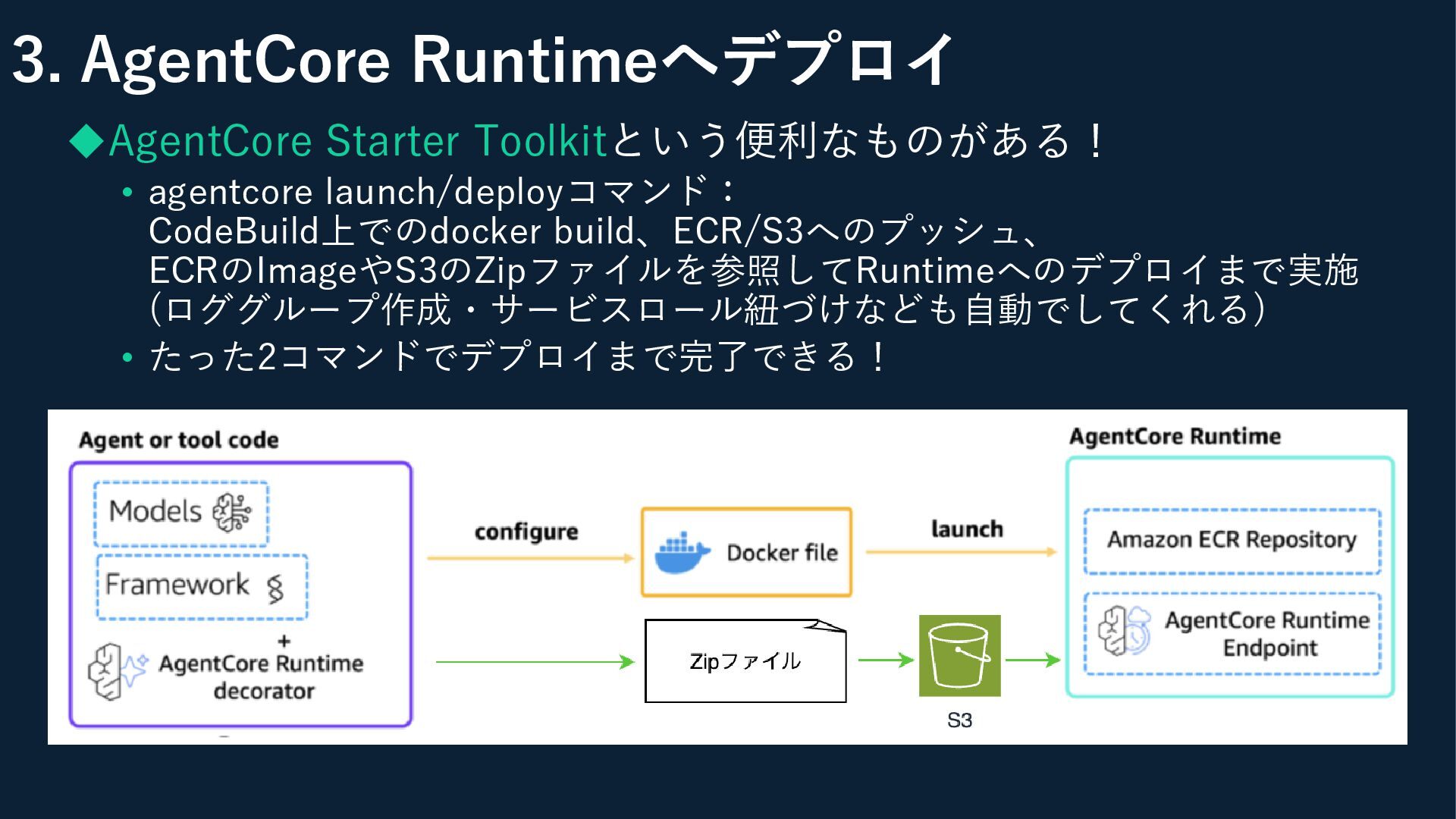 3. AgentCore Runtimeへデプロイ

◆AgentCore Starter Toolkitという便利なものがある！

• agentcore launch/deployコマンド：
CodeBuild上でのdocker build、ECR/S3へのプッシュ、
ECRのImageやS3のZipファイルを参照してRuntimeへのデプロイまで実施
（ロググループ作成・サービスロール紐づけなども自動でしてくれる）

• たった2コマンドでデプロイまで完了できる！

Agent or tool code

Models

Framework

+

AgentCore Runtime decorator

configure

Docker file

launch

Zipファイル

S3

AgentCore Runtime

Amazon ECR Repository

AgentCore Runtime Endpoint